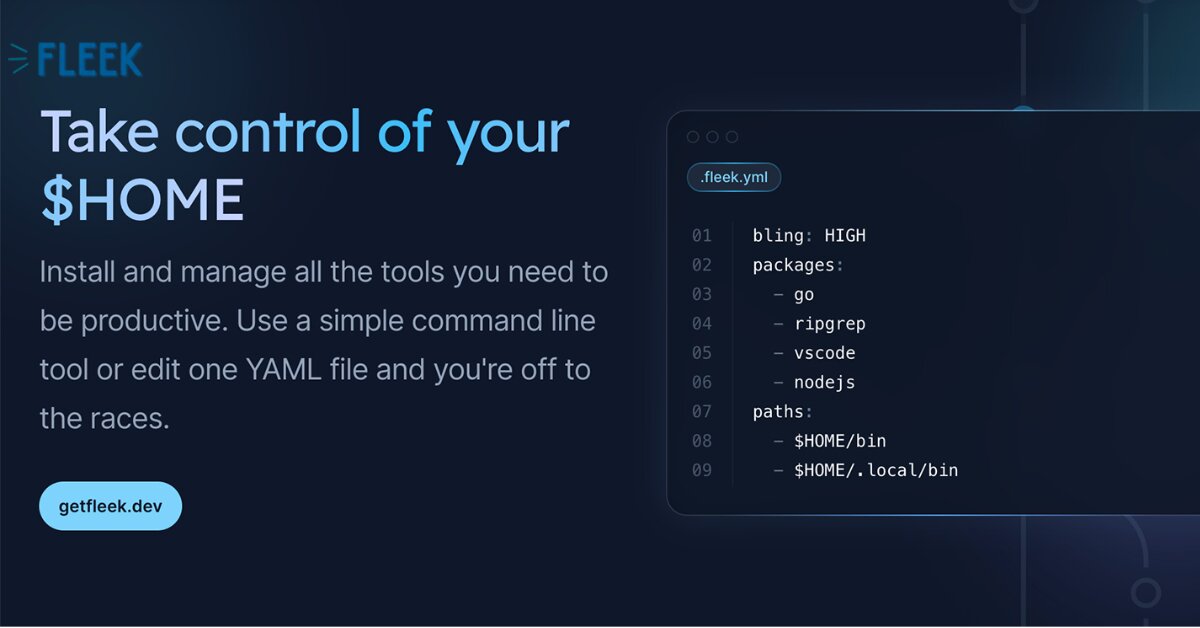 FLEEK

Take control of your $HOME

Install and manage all the tools you need to be productive. Use a simple command line tool or edit one YAML file and you're off to the races.

getfleek.dev

.fleek.yml

01 bling: HIGH
02 packages:
03 - go
04 - ripgrep
05 - vscode
06 - nodejs
07 paths:
08 - $HOME/bin
09 - $HOME/.local/bin